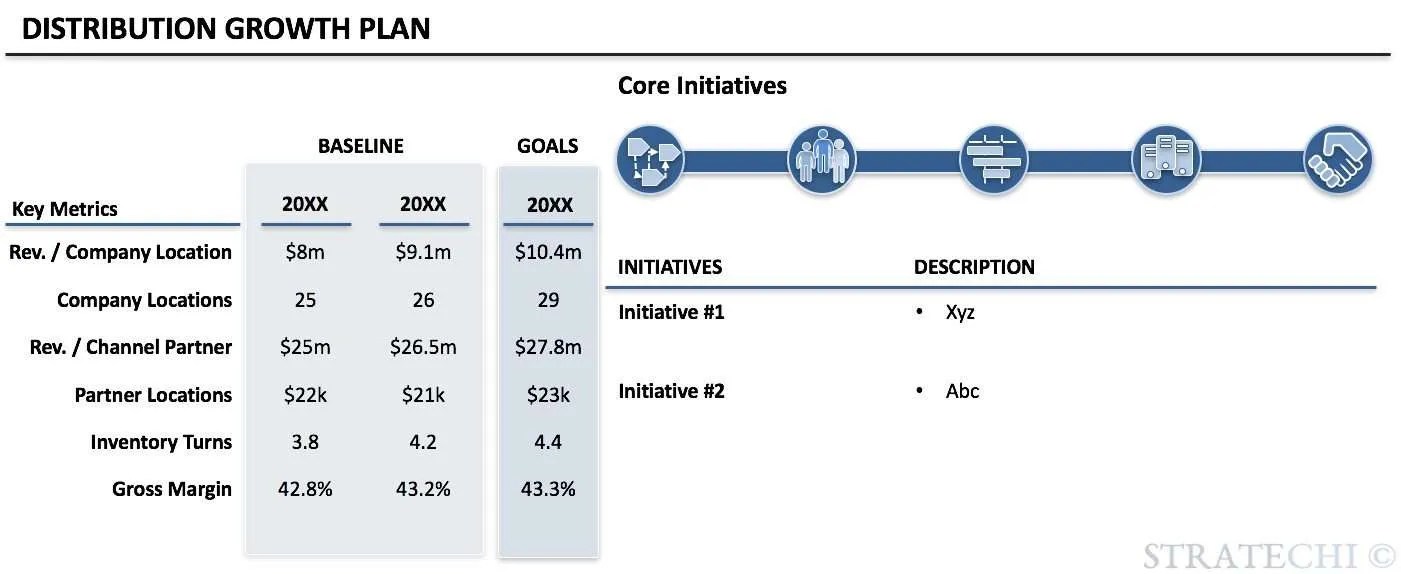 DISTRIBUTION GROWTH PLAN

| | BASELINE | | GOALS |
|---|---|---|---|
| Key Metrics | 20XX | 20XX | 20XX |
| Rev. / Company Location | $8m | $9.1m | $10.4m |
| Company Locations | 25 | 26 | 29 |
| Rev. / Channel Partner | $25m | $26.5m | $27.8m |
| Partner Locations | $22k | $21k | $23k |
| Inventory Turns | 3.8 | 4.2 | 4.4 |
| Gross Margin | 42.8% | 43.2% | 43.3% |

Core Initiatives

| INITIATIVES | DESCRIPTION |
|---|---|
| Initiative #1 | • Xyz |
| Initiative #2 | • Abc |

STRATECHI ©